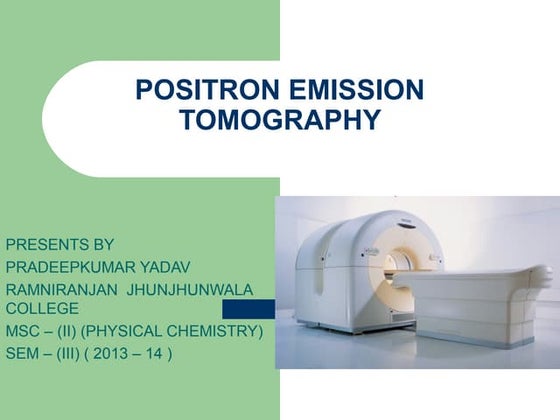 POSITRON EMISSION TOMOGRAPHY

PRESENTS BY
PRADEEPKUMAR YADAV
RAMNIRANJAN JHUNJHUNWALA COLLEGE
MSC – (II) (PHYSICAL CHEMISTRY)
SEM – (III) ( 2013 – 14 )